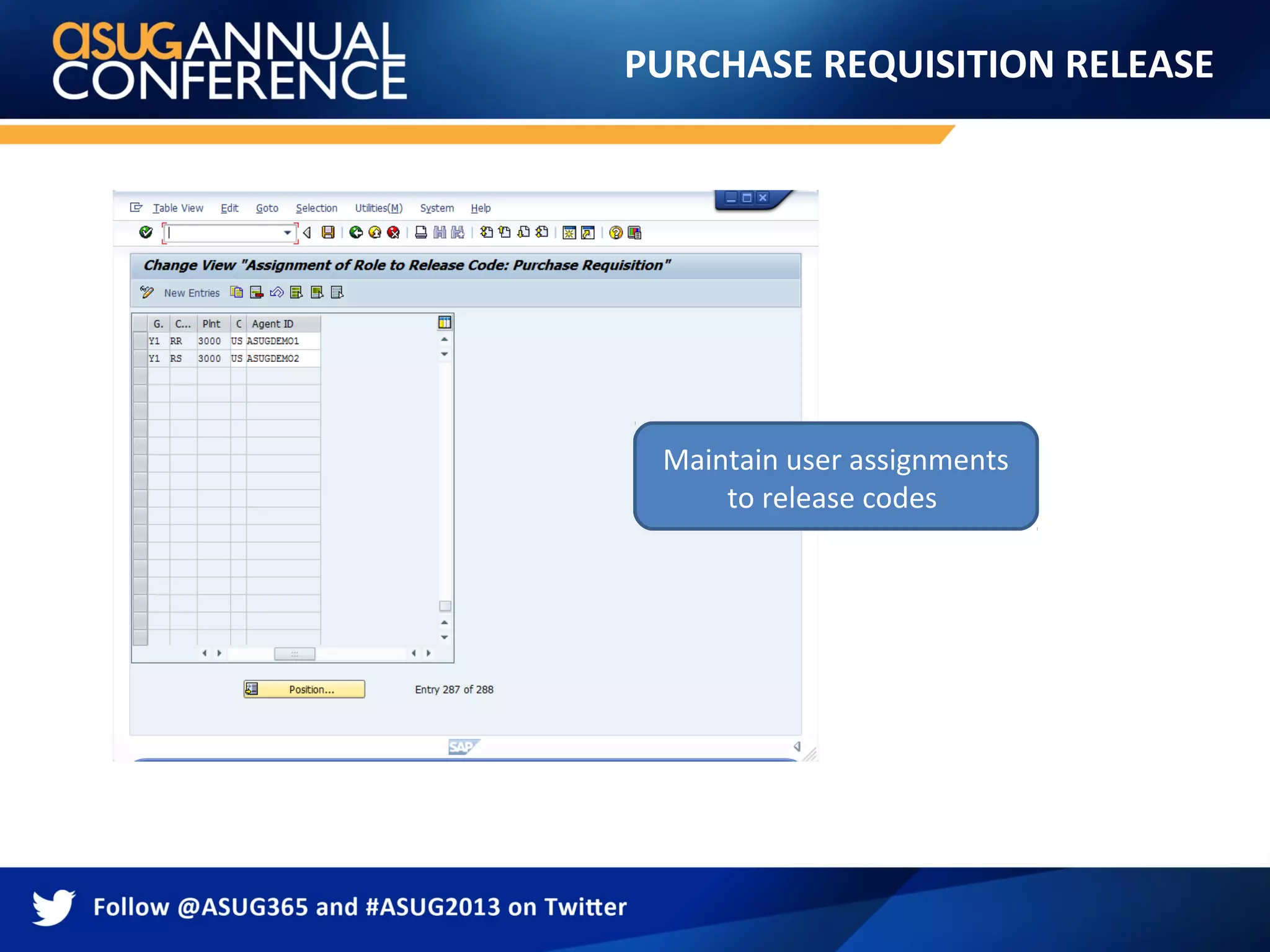 asug ANNUAL CONFERENCE

PURCHASE REQUISITION RELEASE

Table View Edit Goto Selection Utilities(M) System Help

Change View "Assignment of Role to Release Code: Purchase Requisition"

New Entries

| G. | C... | Plnt | C | Agent ID |
|---|---|---|---|---|
| Y1 | RR | 3000 | US | ASUGDEMO1 |
| Y1 | RS | 3000 | US | ASUGDEMO2 |

Position...

Entry 287 of 288

SAP

Maintain user assignments to release codes

Follow @ASUG365 and #ASUG2013 on Twitter